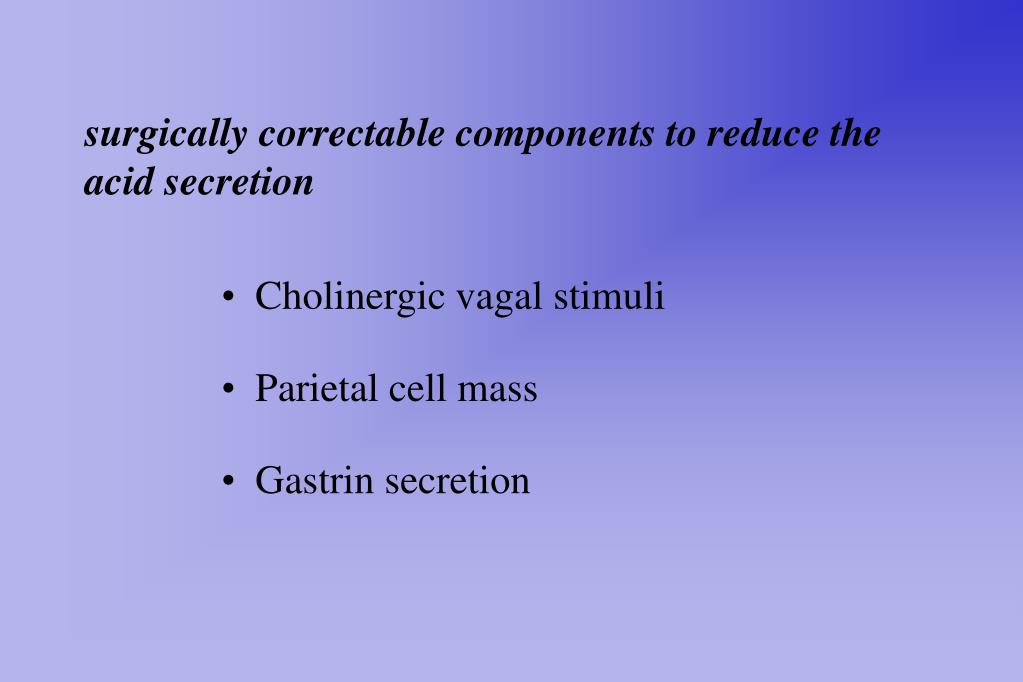 surgically correctable components to reduce the acid secretion

• Cholinergic vagal stimuli

• Parietal cell mass

• Gastrin secretion